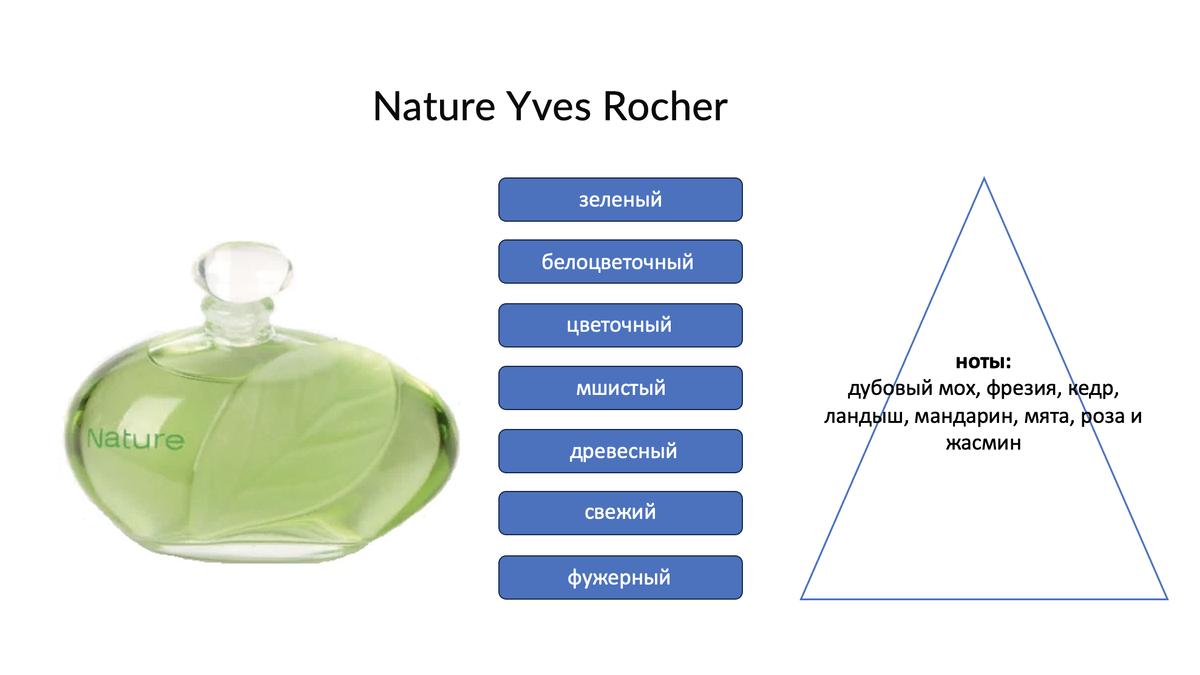 Nature Yves Rocher

Nature

зеленый

белоцветочный

цветочный

мшистый

древесный

свежий

фужерный

ноты:
дубовый мох, фрезия, кедр, ландыш, мандарин, мята, роза и жасмин